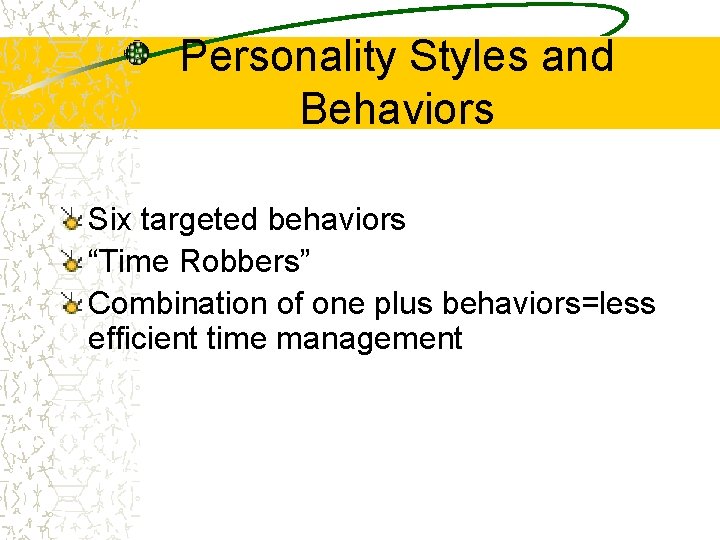 Personality Styles and Behaviors

Six targeted behaviors
“Time Robbers”
Combination of one plus behaviors=less efficient time management